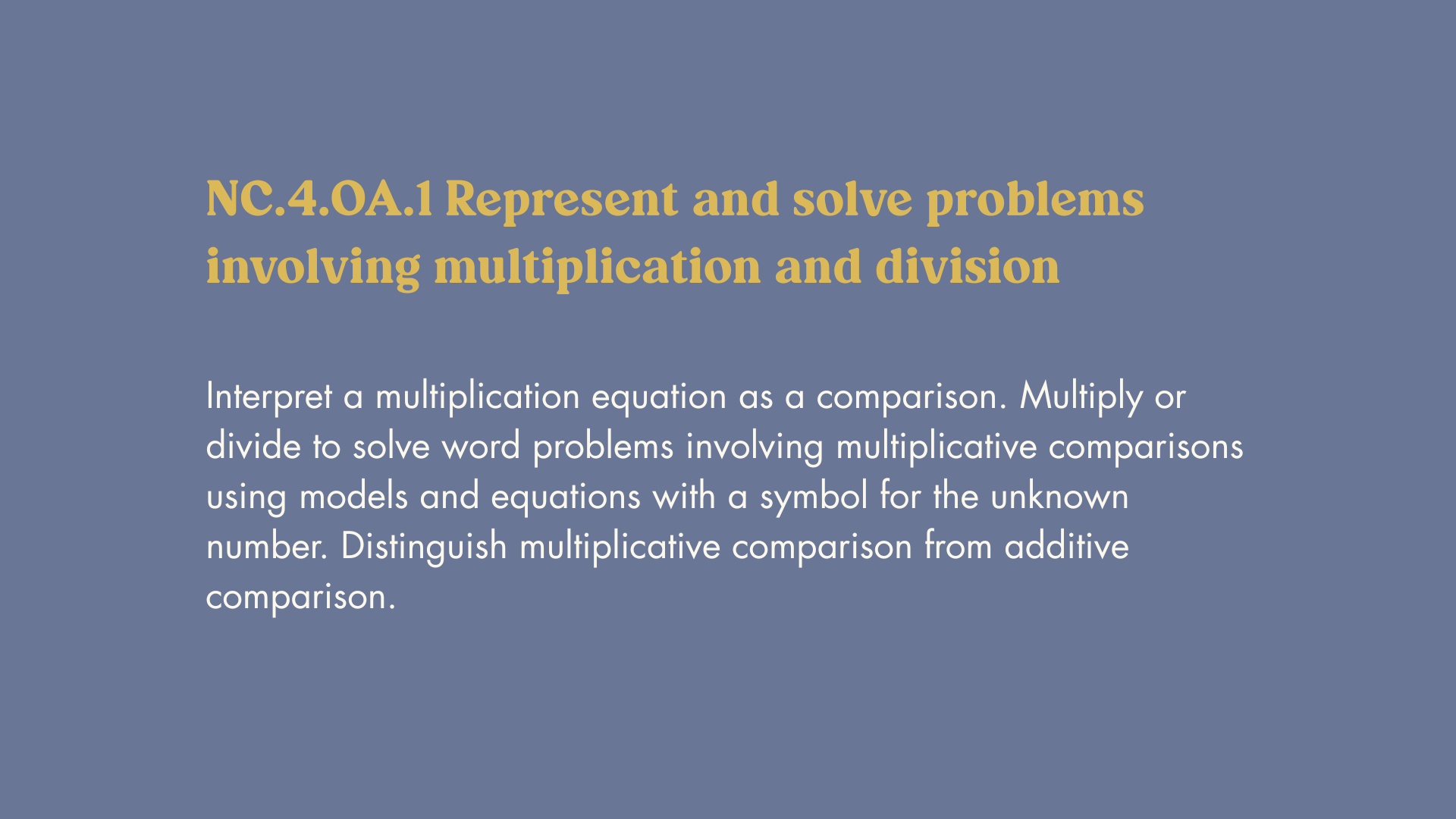 NC.4.OA.1 Represent and solve problems involving multiplication and division

Interpret a multiplication equation as a comparison. Multiply or divide to solve word problems involving multiplicative comparisons using models and equations with a symbol for the unknown number. Distinguish multiplicative comparison from additive comparison.